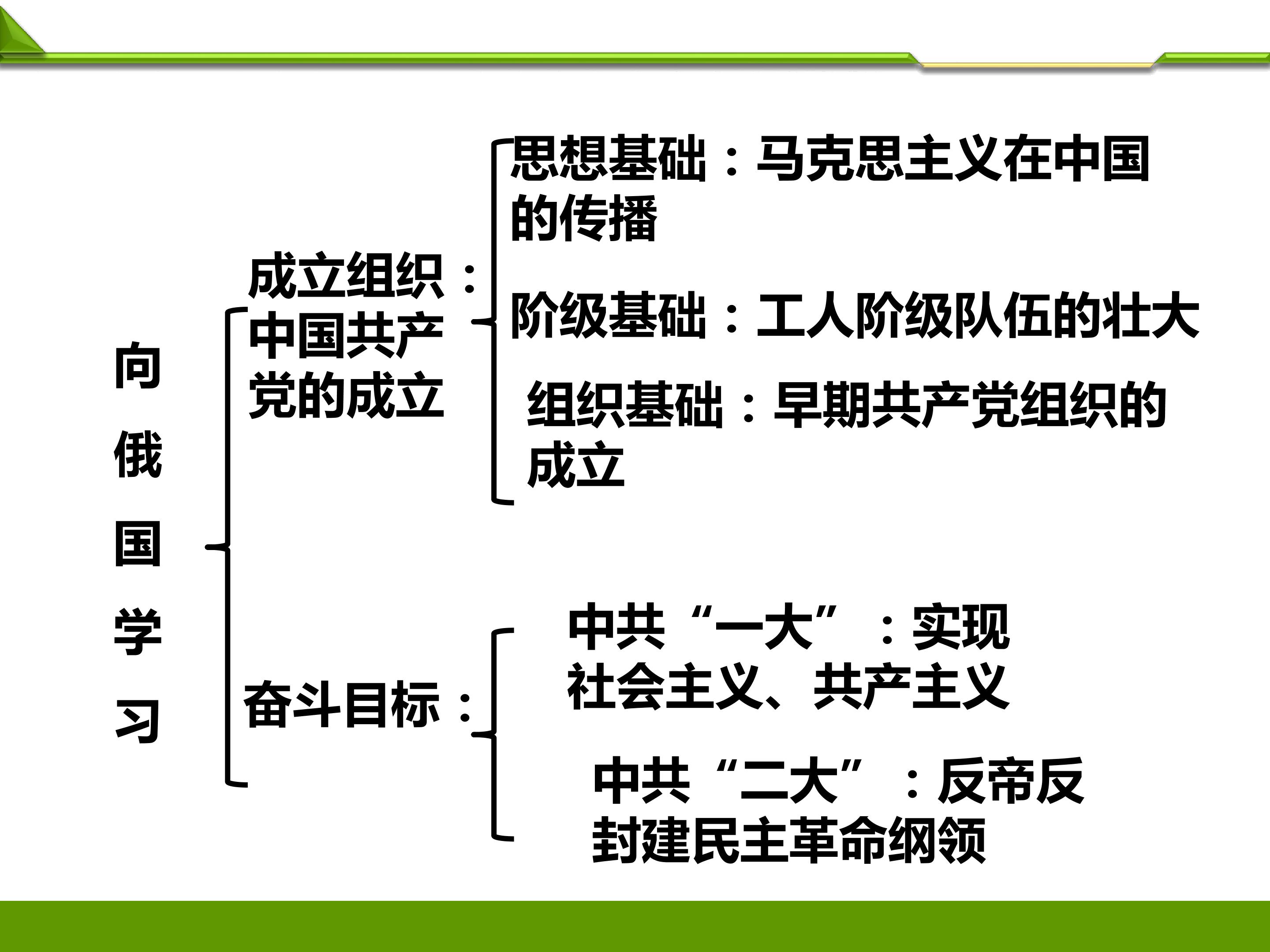 向俄国学习

成立组织：中国共产党的成立

思想基础：马克思主义在中国的传播

阶级基础：工人阶级队伍的壮大

组织基础：早期共产党组织的成立

奋斗目标：

中共“一大”：实现社会主义、共产主义

中共“二大”：反帝反封建民主革命纲领